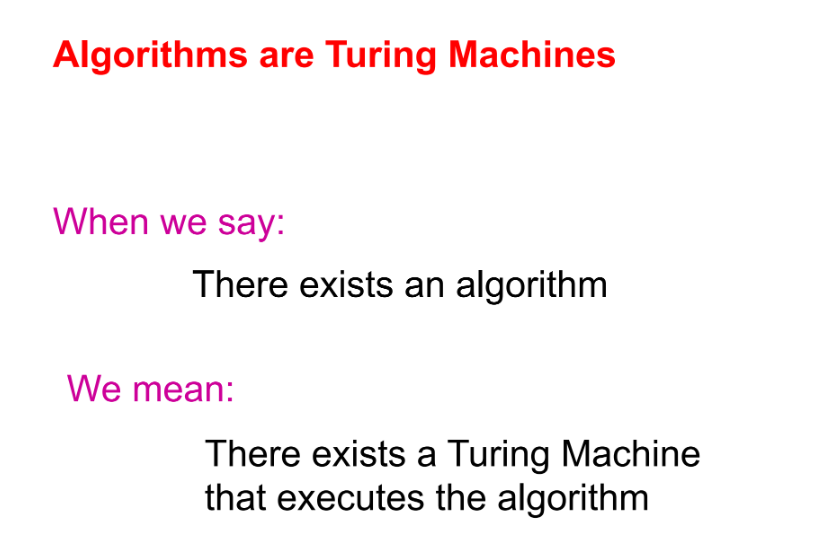 Algorithms are Turing Machines

When we say:

There exists an algorithm

We mean:

There exists a Turing Machine that executes the algorithm